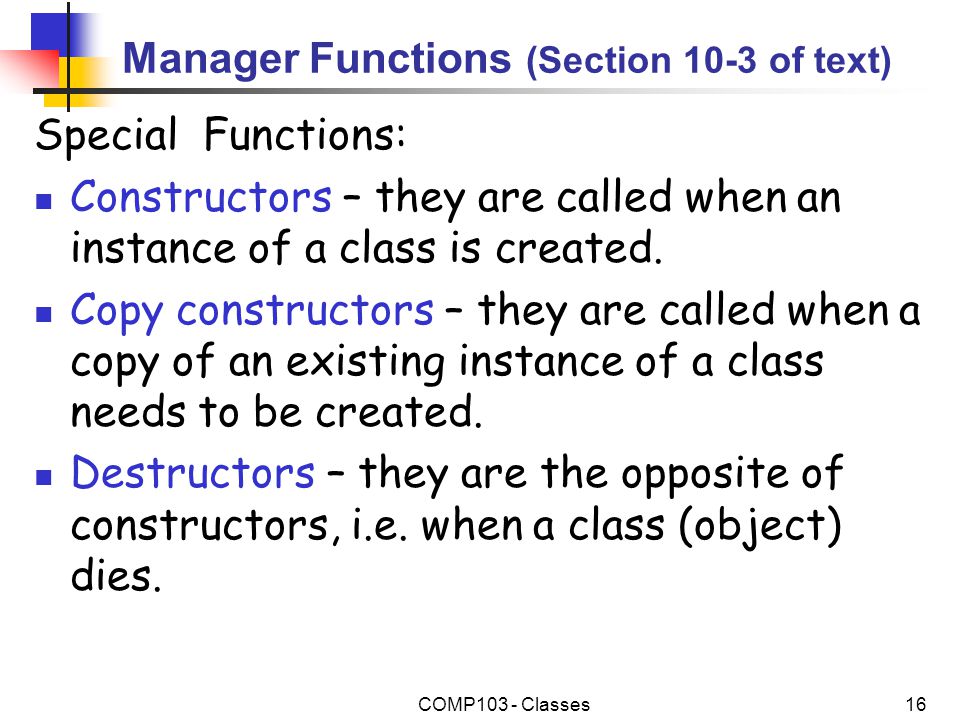 Manager Functions (Section 10-3 of text)

Special Functions:

- Constructors – they are called when an instance of a class is created.
- Copy constructors – they are called when a copy of an existing instance of a class needs to be created.
- Destructors – they are the opposite of constructors, i.e. when a class (object) dies.

COMP103 - Classes

16